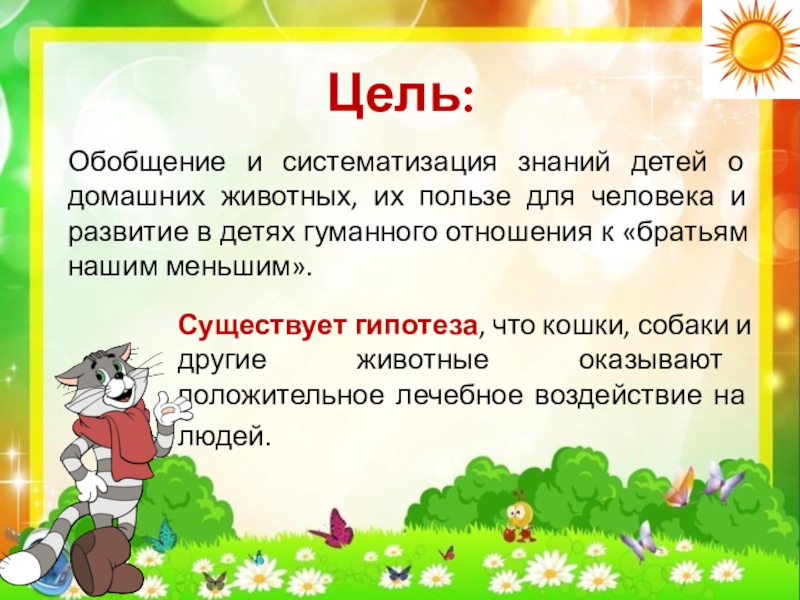 Цель:

Обобщение и систематизация знаний детей о домашних животных, их пользе для человека и развитие в детях гуманного отношения к «братьям нашим меньшим».

Существует гипотеза, что кошки, собаки и другие животные оказывают положительное лечебное воздействие на людей.